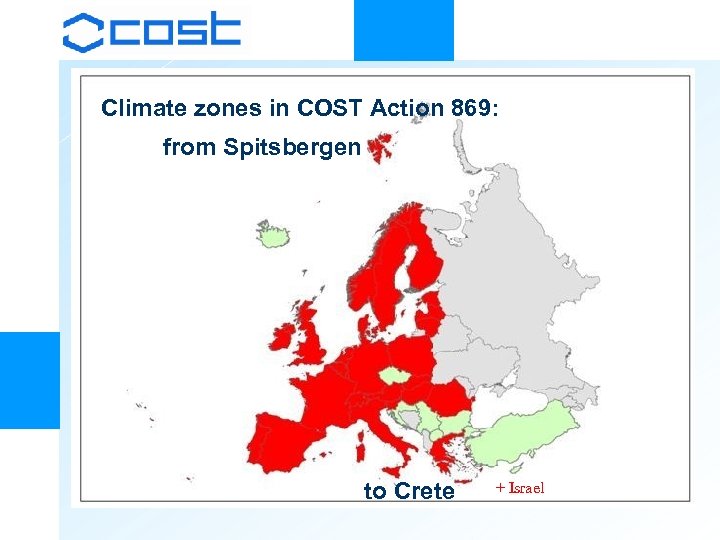 cost

Climate zones in COST Action 869:

from Spitsbergen

to Crete

+ Israel